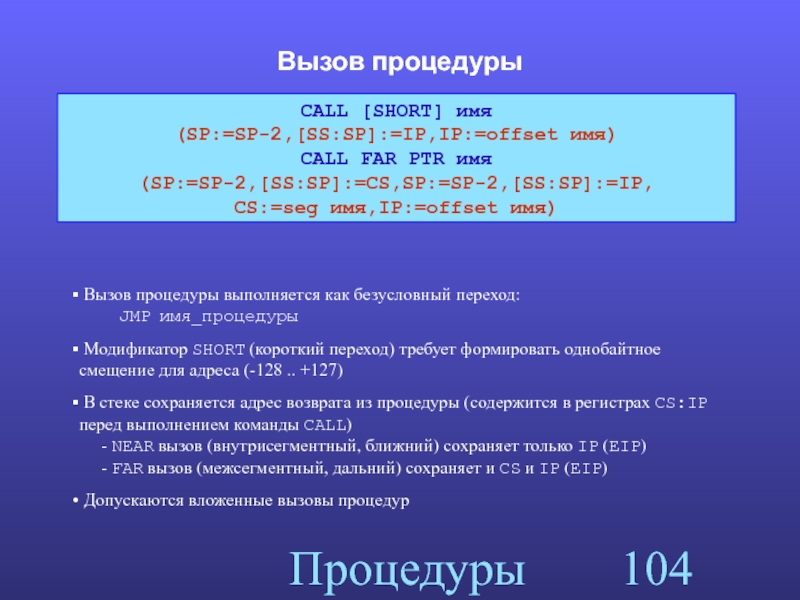 Вызов процедуры

CALL [SHORT] имя
(SP:=SP-2,[SS:SP]:=IP,IP:=offset имя)
CALL FAR PTR имя
(SP:=SP-2,[SS:SP]:=CS,SP:=SP-2,[SS:SP]:=IP,
CS:=seg имя,IP:=offset имя)

▪ Вызов процедуры выполняется как безусловный переход:
JMP имя_процедуры

▪ Модификатор SHORT (короткий переход) требует формировать однобайтное смещение для адреса (-128 .. +127)

▪ В стеке сохраняется адрес возврата из процедуры (содержится в регистрах CS:IP перед выполнением команды CALL)
- NEAR вызов (внутрисегментный, ближний) сохраняет только IP (EIP)
- FAR вызов (межсегментный, дальний) сохраняет и CS и IP (EIP)

• Допускаются вложенные вызовы процедур

Процедуры 104